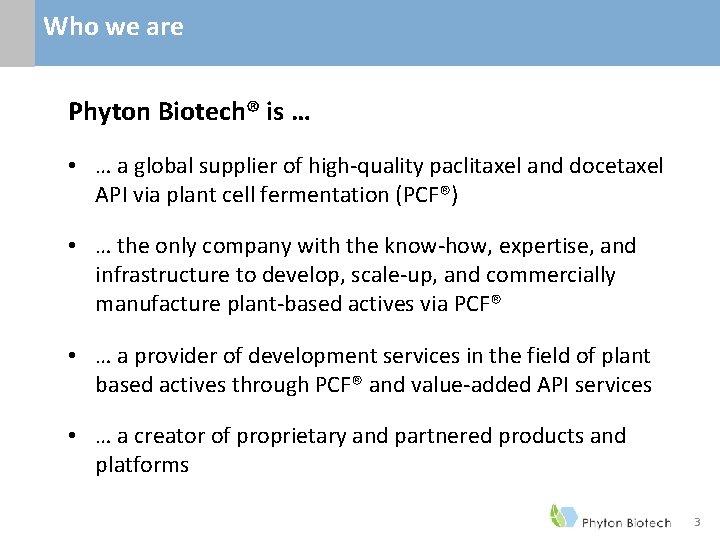 Who we are

Phyton Biotech® is …

• … a global supplier of high-quality paclitaxel and docetaxel API via plant cell fermentation (PCF®)

• … the only company with the know-how, expertise, and infrastructure to develop, scale-up, and commercially manufacture plant-based actives via PCF®

• … a provider of development services in the field of plant based actives through PCF® and value-added API services

• … a creator of proprietary and partnered products and platforms

Phyton Biotech

3